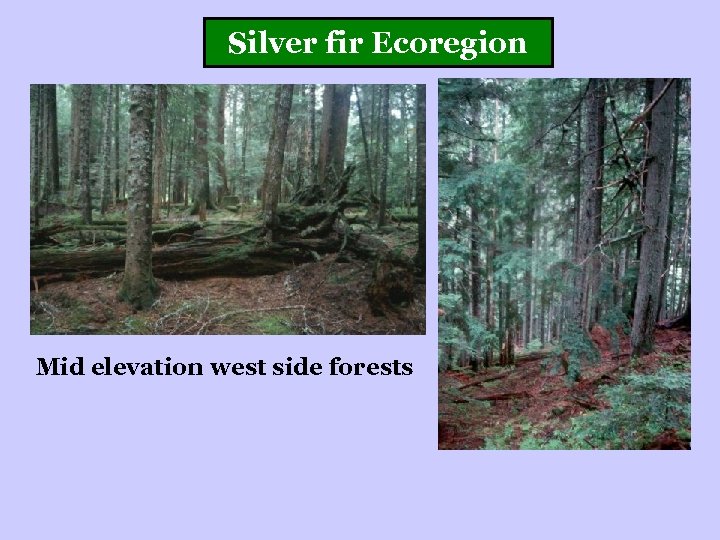 Silver fir Ecoregion

Mid elevation west side forests